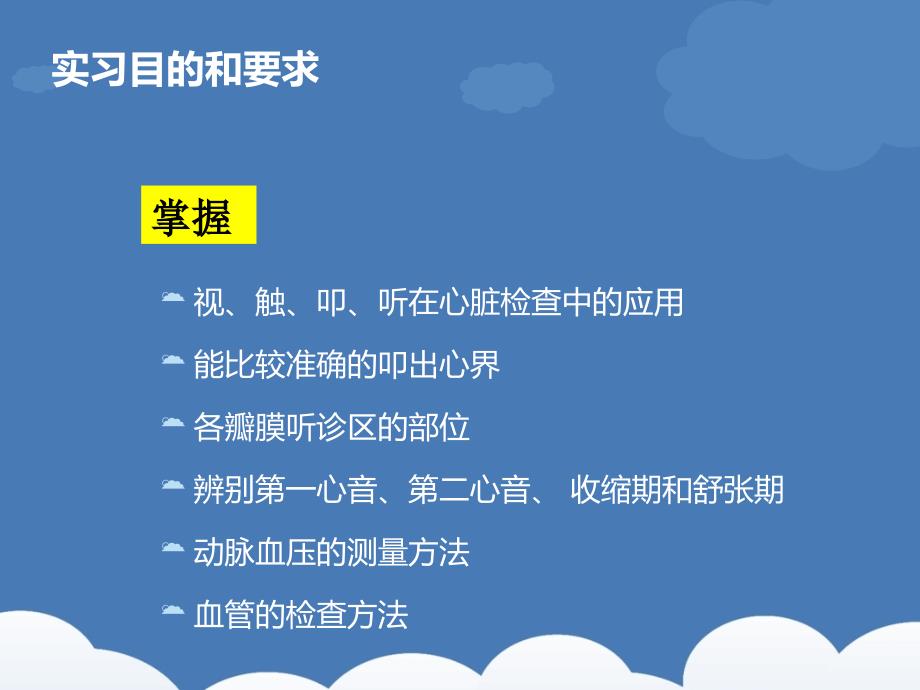 实习目的和要求

掌握

视、触、叩、听在心脏检查中的应用

能比较准确的叩出心界

各瓣膜听诊区的部位

辨别第一心音、第二心音、 收缩期和舒张期

动脉血压的测量方法

血管的检查方法